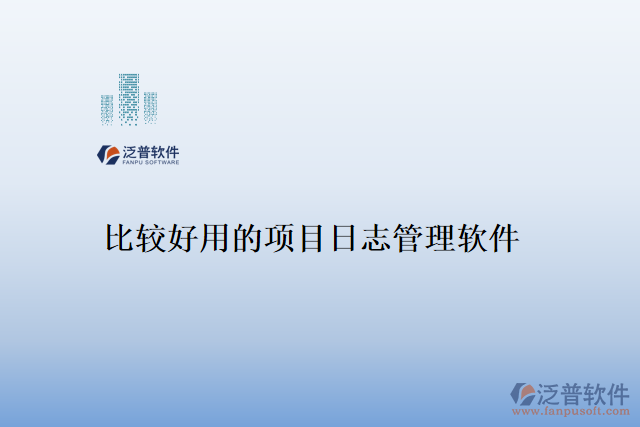 泛普软件
FANPU SOFTWARE

比较好用的项目日志管理软件

泛普软件
www.fanpusoft.com